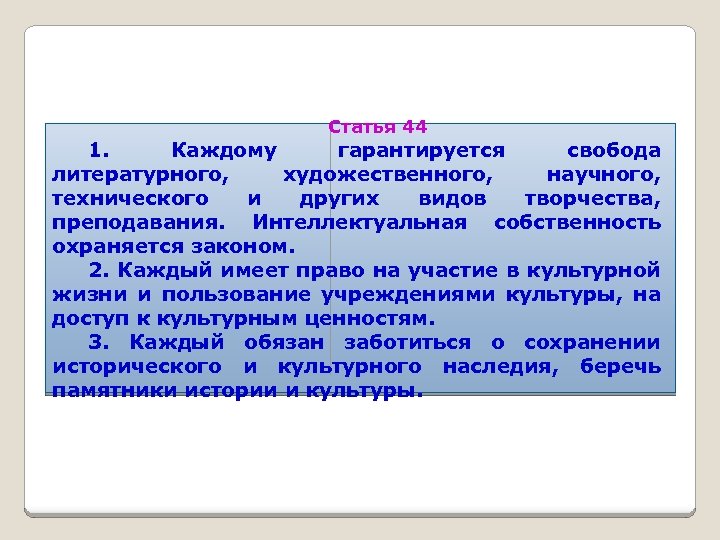 Статья 44

1. Каждому гарантируется свобода литературного, художественного, научного, технического и других видов творчества, преподавания. Интеллектуальная собственность охраняется законом.

2. Каждый имеет право на участие в культурной жизни и пользование учреждениями культуры, на доступ к культурным ценностям.

3. Каждый обязан заботиться о сохранении исторического и культурного наследия, беречь памятники истории и культуры.